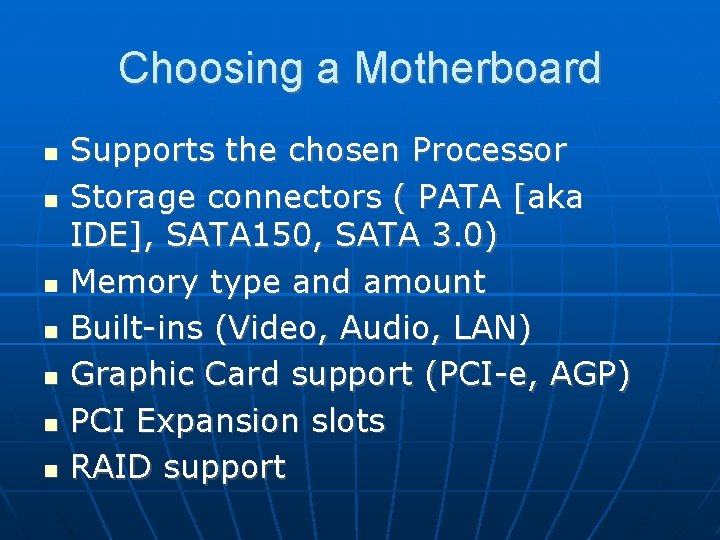 Choosing a Motherboard

- Supports the chosen Processor
- Storage connectors ( PATA [aka IDE], SATA150, SATA 3.0)
- Memory type and amount
- Built-ins (Video, Audio, LAN)
- Graphic Card support (PCI-e, AGP)
- PCI Expansion slots
- RAID support